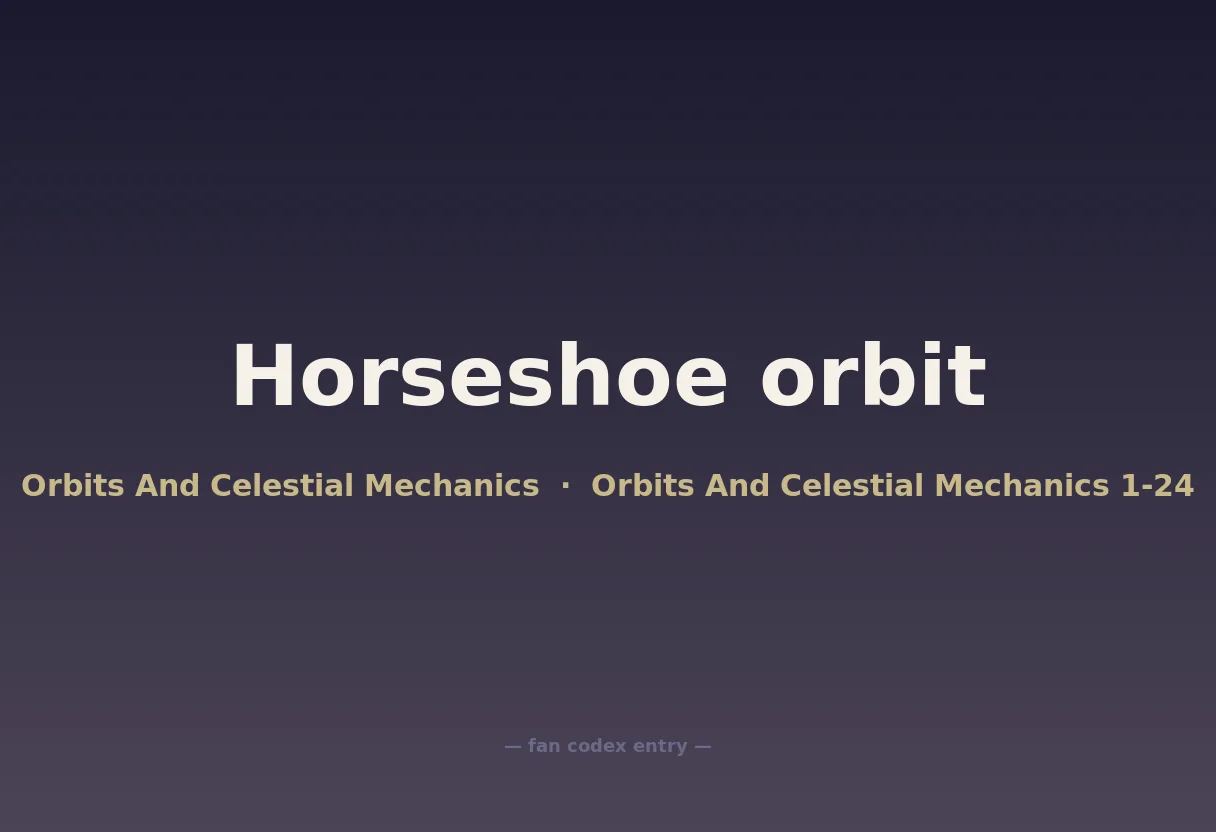 Horseshoe orbit

Orbits And Celestial Mechanics · Orbits And Celestial Mechanics 1-24

— fan codex entry —